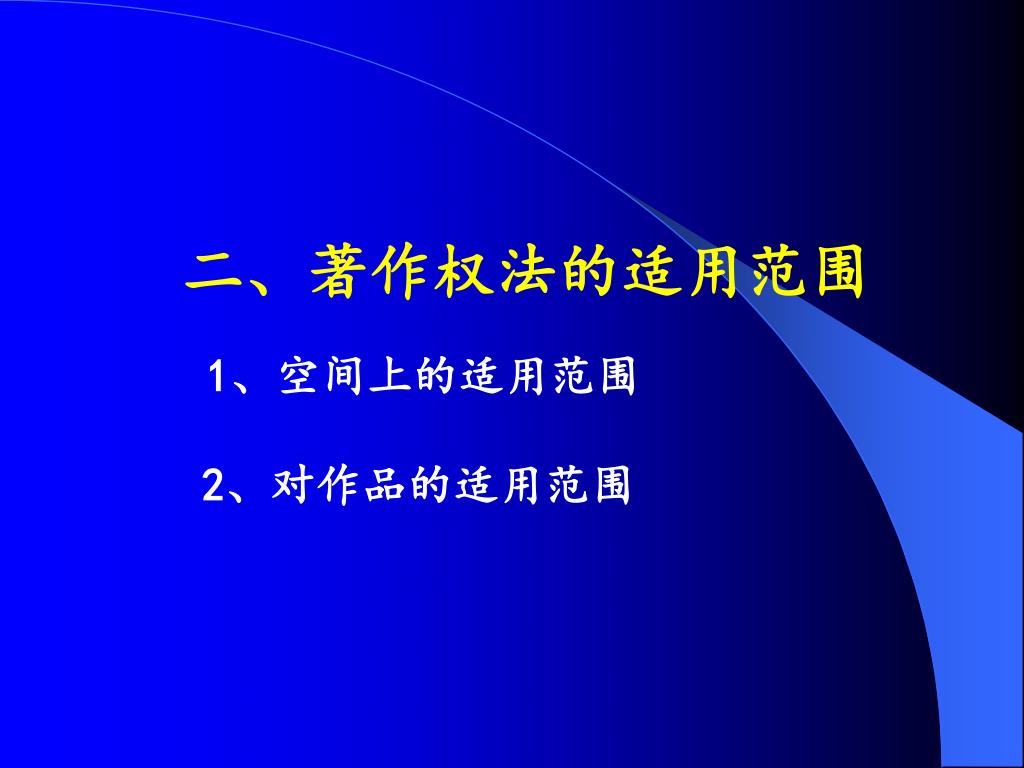 二、著作权法的适用范围

1、空间上的适用范围

2、对作品的适用范围